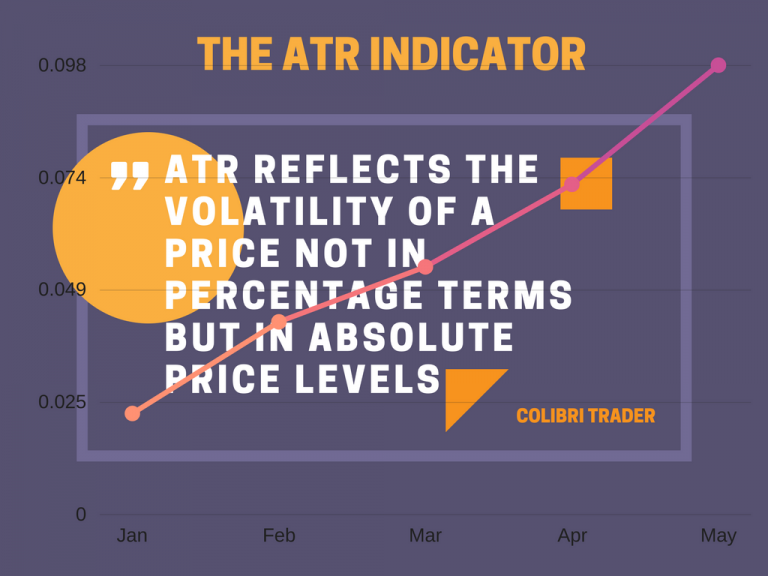 THE ATR INDICATOR

0.098
0.074
0.049
0.025
0

" ATR REFLECTS THE VOLATILITY OF A PRICE NOT IN PERCENTAGE TERMS BUT IN ABSOLUTE PRICE LEVELS

COLIBRI TRADER

Jan Feb Mar Apr May